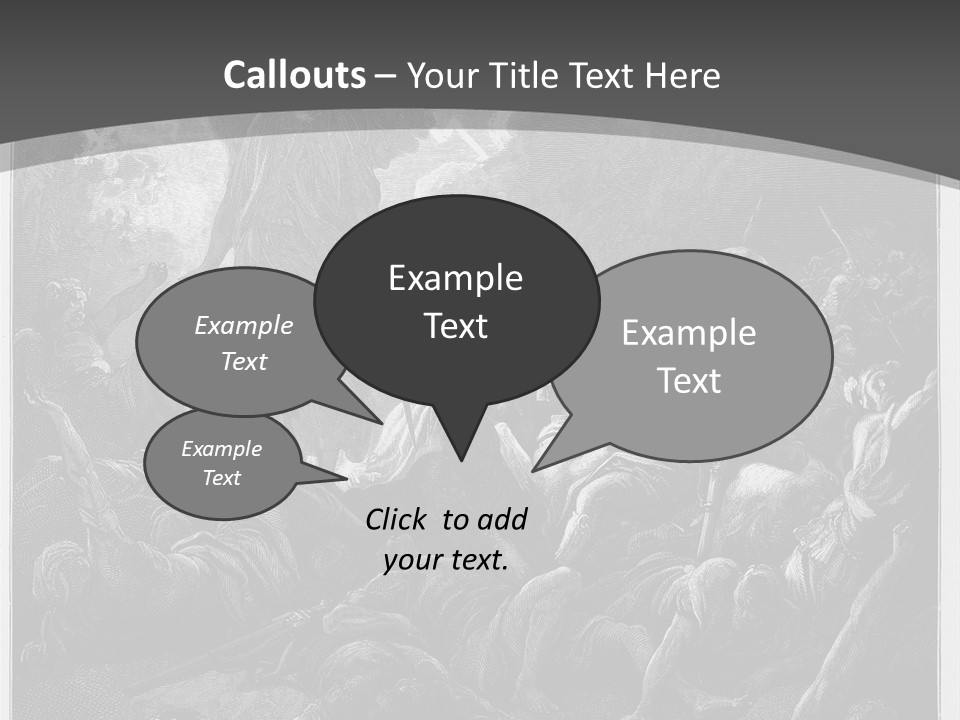 Callouts – Your Title Text Here

Example Text

Example Text

Example Text

Example Text

Click to add your text.